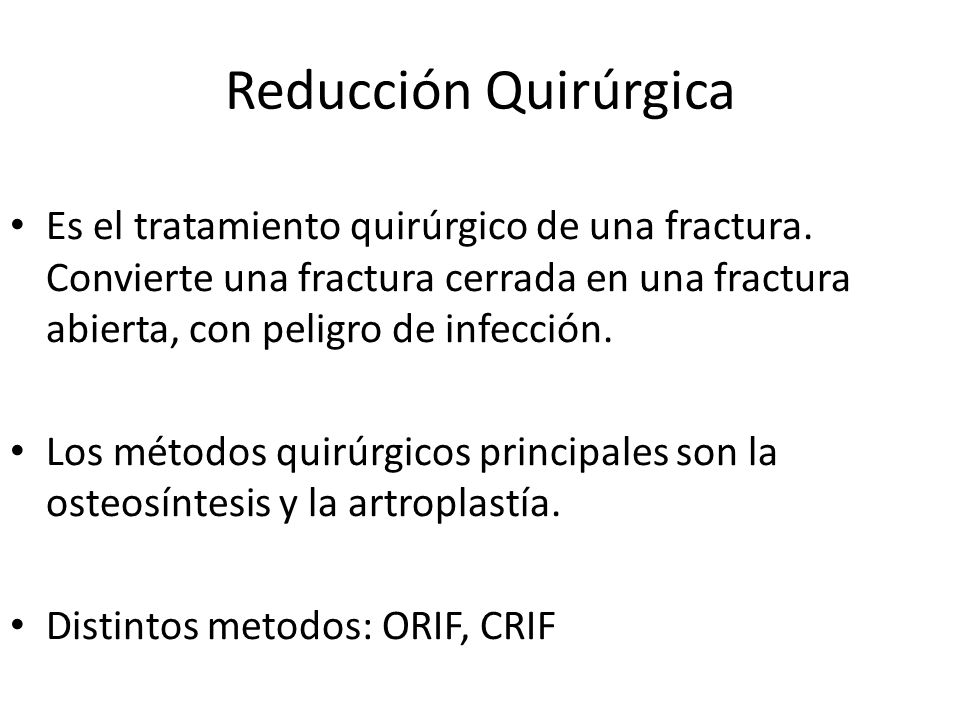 Reducción Quirúrgica

• Es el tratamiento quirúrgico de una fractura. Convierte una fractura cerrada en una fractura abierta, con peligro de infección.

• Los métodos quirúrgicos principales son la osteosíntesis y la artroplastía.

• Distintos metodos: ORIF, CRIF